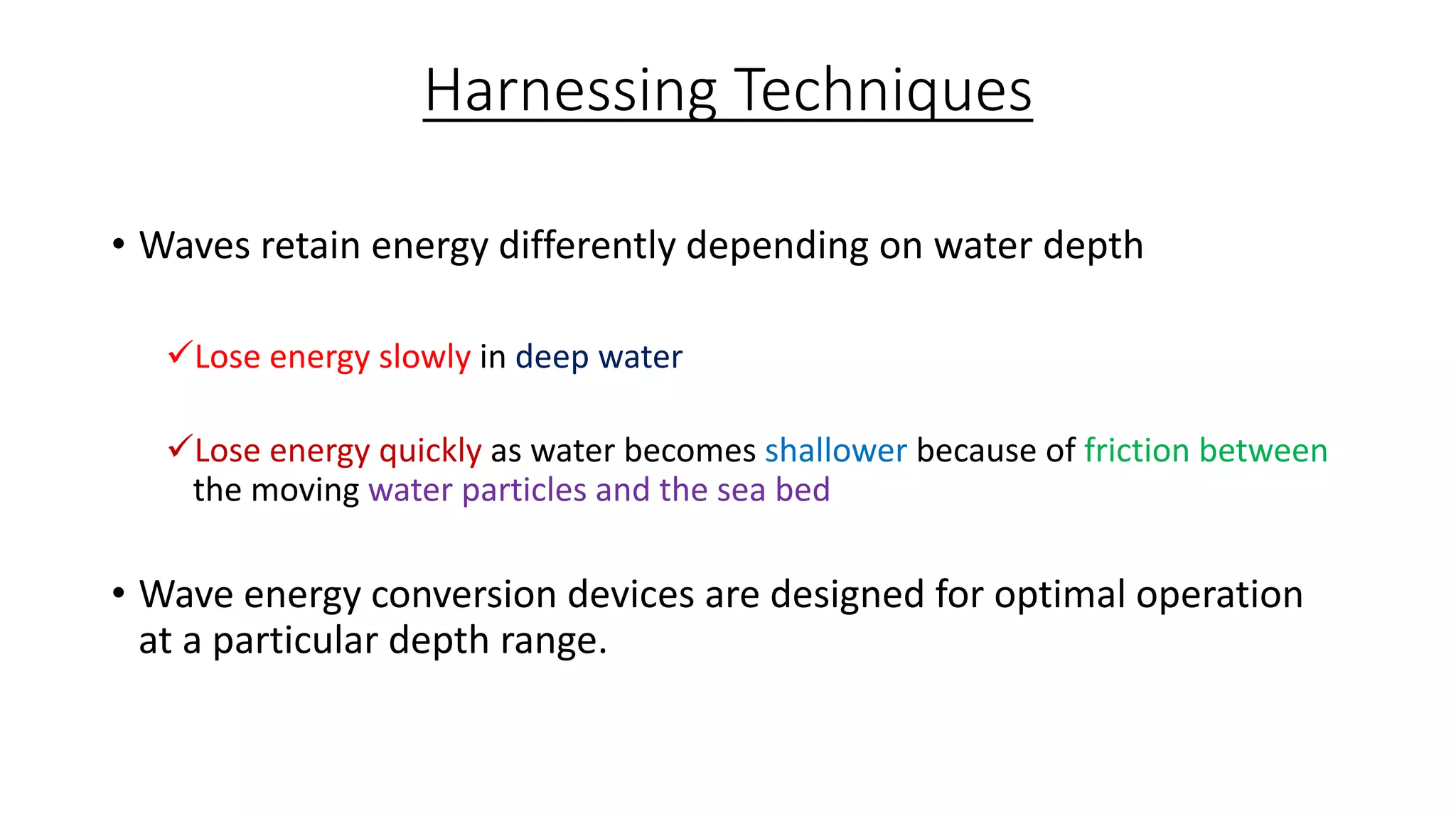 Harnessing Techniques

• Waves retain energy differently depending on water depth

✓Lose energy slowly in deep water

✓Lose energy quickly as water becomes shallower because of friction between the moving water particles and the sea bed

• Wave energy conversion devices are designed for optimal operation at a particular depth range.